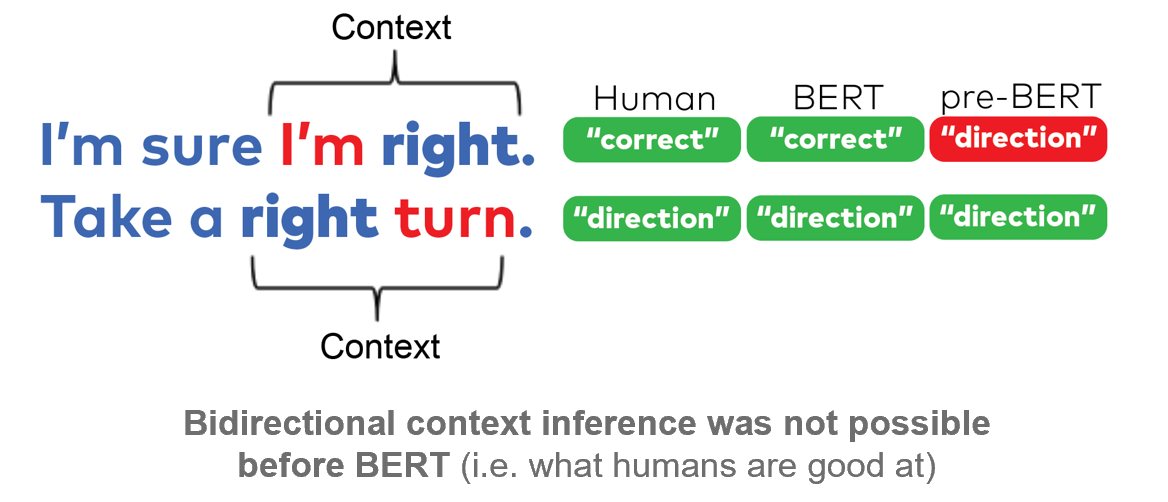 Context

I'm sure I'm right.

Take a right turn.

Context

| Human | BERT | pre-BERT |
|---|---|---|
| "correct" | "correct" | "direction" |
| "direction" | "direction" | "direction" |

Bidirectional context inference was not possible before BERT (i.e. what humans are good at)